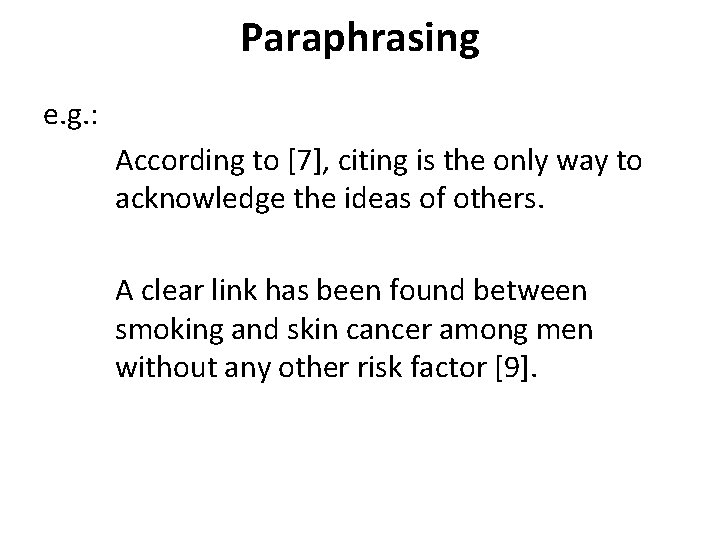 Paraphrasing

e.g.:

According to [7], citing is the only way to acknowledge the ideas of others.

A clear link has been found between smoking and skin cancer among men without any other risk factor [9].